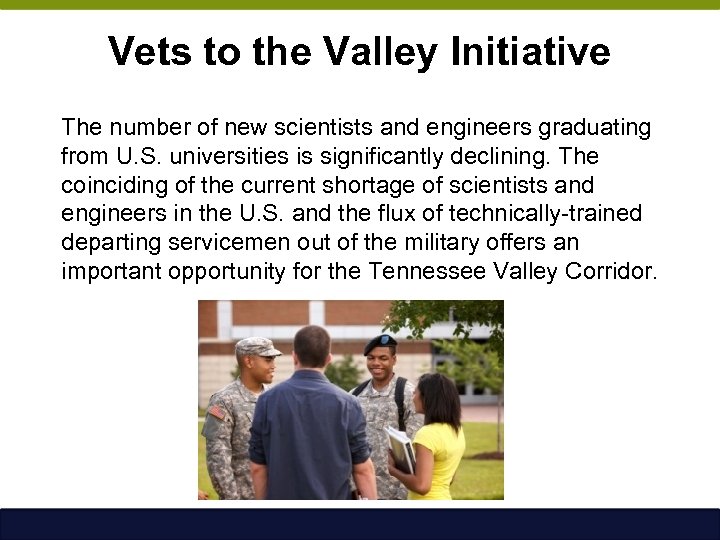 Vets to the Valley Initiative

The number of new scientists and engineers graduating from U.S. universities is significantly declining. The coinciding of the current shortage of scientists and engineers in the U.S. and the flux of technically-trained departing servicemen out of the military offers an important opportunity for the Tennessee Valley Corridor.